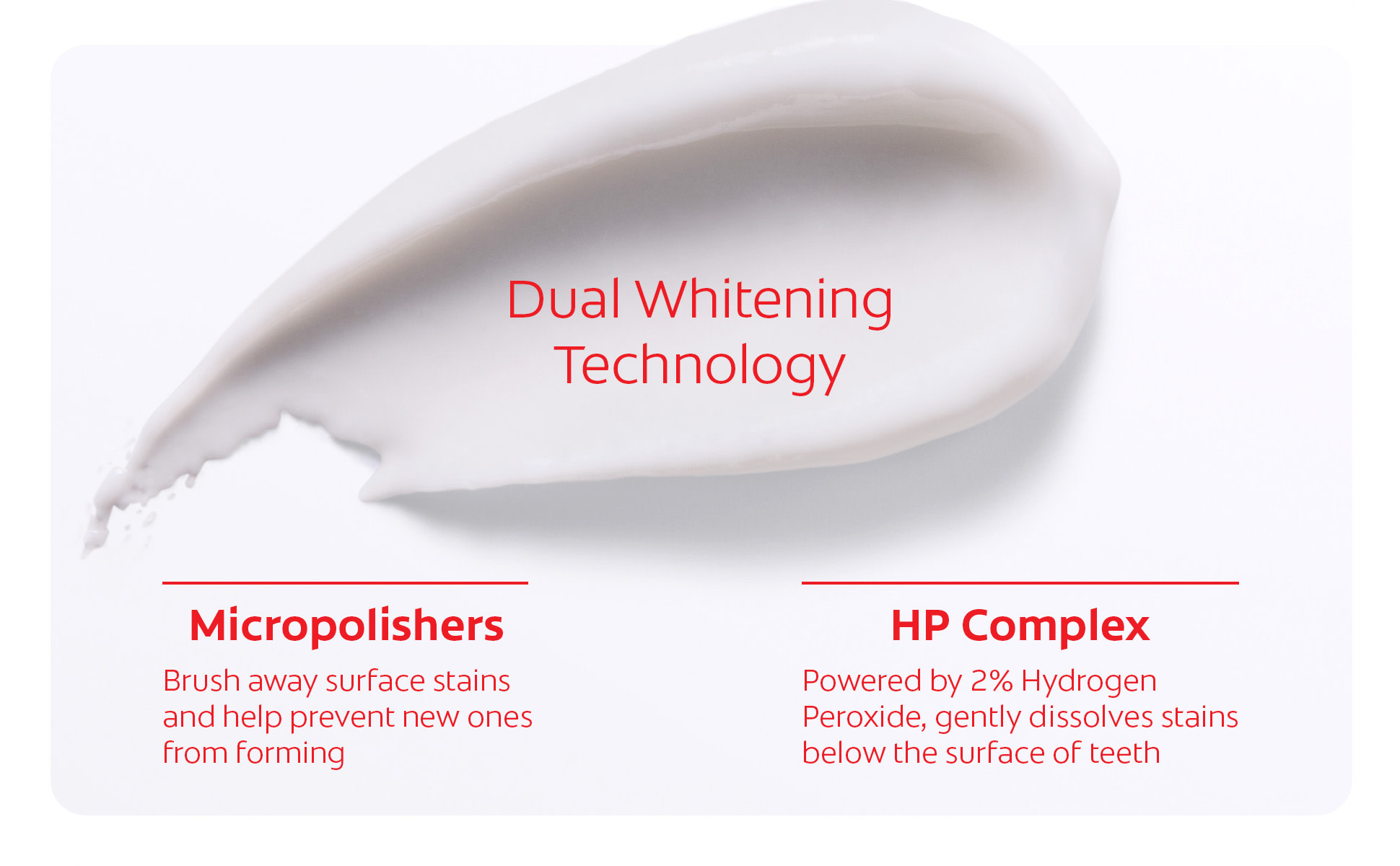 Dual Whitening Technology

Micropolishers

Brush away surface stains and help prevent new ones from forming

HP Complex

Powered by 2% Hydrogen Peroxide, gently dissolves stains below the surface of teeth